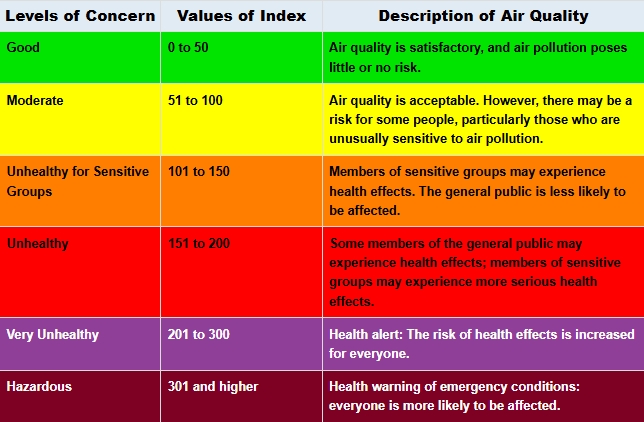 | Levels of Concern | Values of Index | Description of Air Quality |
|---|---|---|
| Good | 0 to 50 | Air quality is satisfactory, and air pollution poses little or no risk. |
| Moderate | 51 to 100 | Air quality is acceptable. However, there may be a risk for some people, particularly those who are unusually sensitive to air pollution. |
| Unhealthy for Sensitive Groups | 101 to 150 | Members of sensitive groups may experience health effects. The general public is less likely to be affected. |
| Unhealthy | 151 to 200 | Some members of the general public may experience health effects; members of sensitive groups may experience more serious health effects. |
| Very Unhealthy | 201 to 300 | Health alert: The risk of health effects is increased for everyone. |
| Hazardous | 301 and higher | Health warning of emergency conditions: everyone is more likely to be affected. |